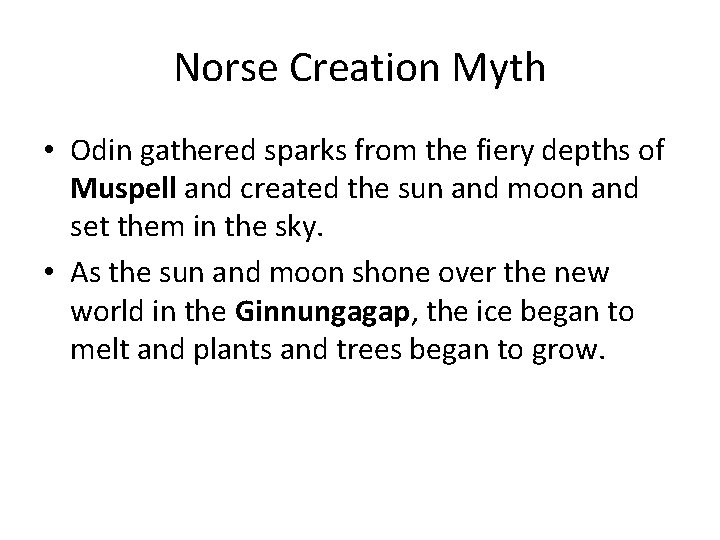 Norse Creation Myth

• Odin gathered sparks from the fiery depths of Muspell and created the sun and moon and set them in the sky.

• As the sun and moon shone over the new world in the Ginnungagap, the ice began to melt and plants and trees began to grow.